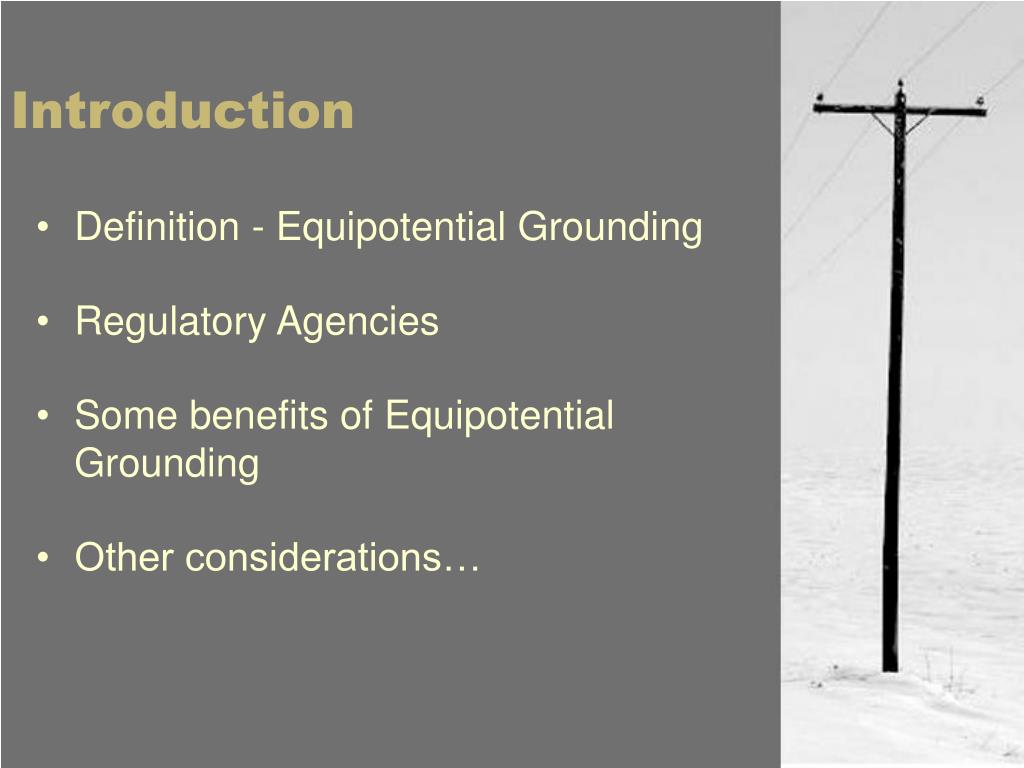 Introduction

• Definition - Equipotential Grounding

• Regulatory Agencies

• Some benefits of Equipotential Grounding

• Other considerations…